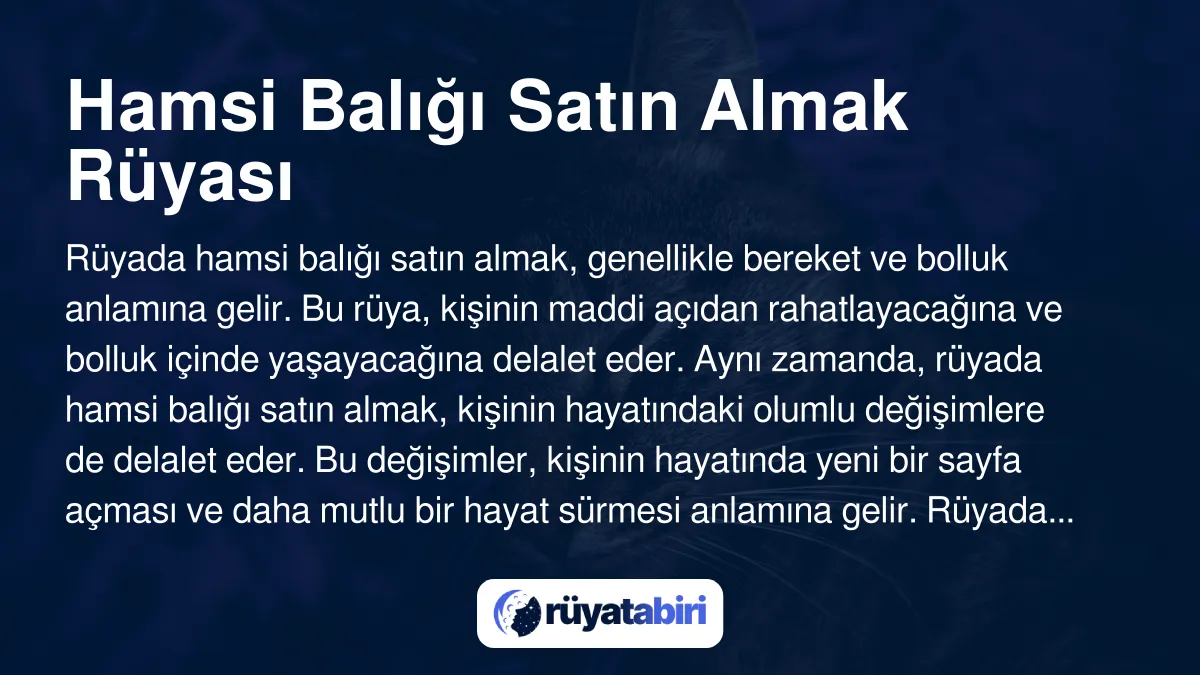 Hamsi Balığı Satın Almak Rüyası

Rüyada hamsi balığı satın almak, genellikle bereket ve bolluk anlamına gelir. Bu rüya, kişinin maddi açıdan rahatlayacağına ve bolluk içinde yaşayacağına delalet eder. Aynı zamanda, rüyada hamsi balığı satın almak, kişinin hayatındaki olumlu değişimlere de delalet eder. Bu değişimler, kişinin hayatında yeni bir sayfa açması ve daha mutlu bir hayat sürmesi anlamına gelir. Rüyada...

rüyatabiri